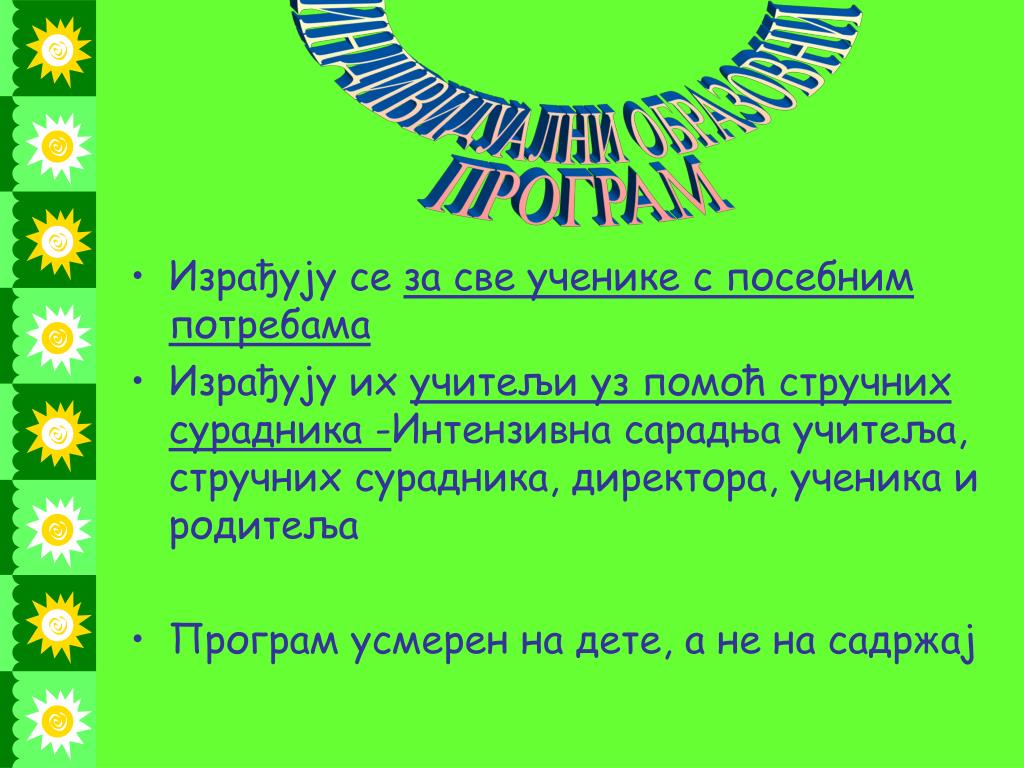 ИНДИВИДУАЛНИ ОБРАЗОВНИ ПРОГРАМ

• Израђују се за све ученике с посебним потребама

• Израђују их учитељи уз помоћ стручних сурадника -Интензивна сарадња учитеља, стручних сурадника, директора, ученика и родитеља

• Програм усмерен на дете, а не на садржај